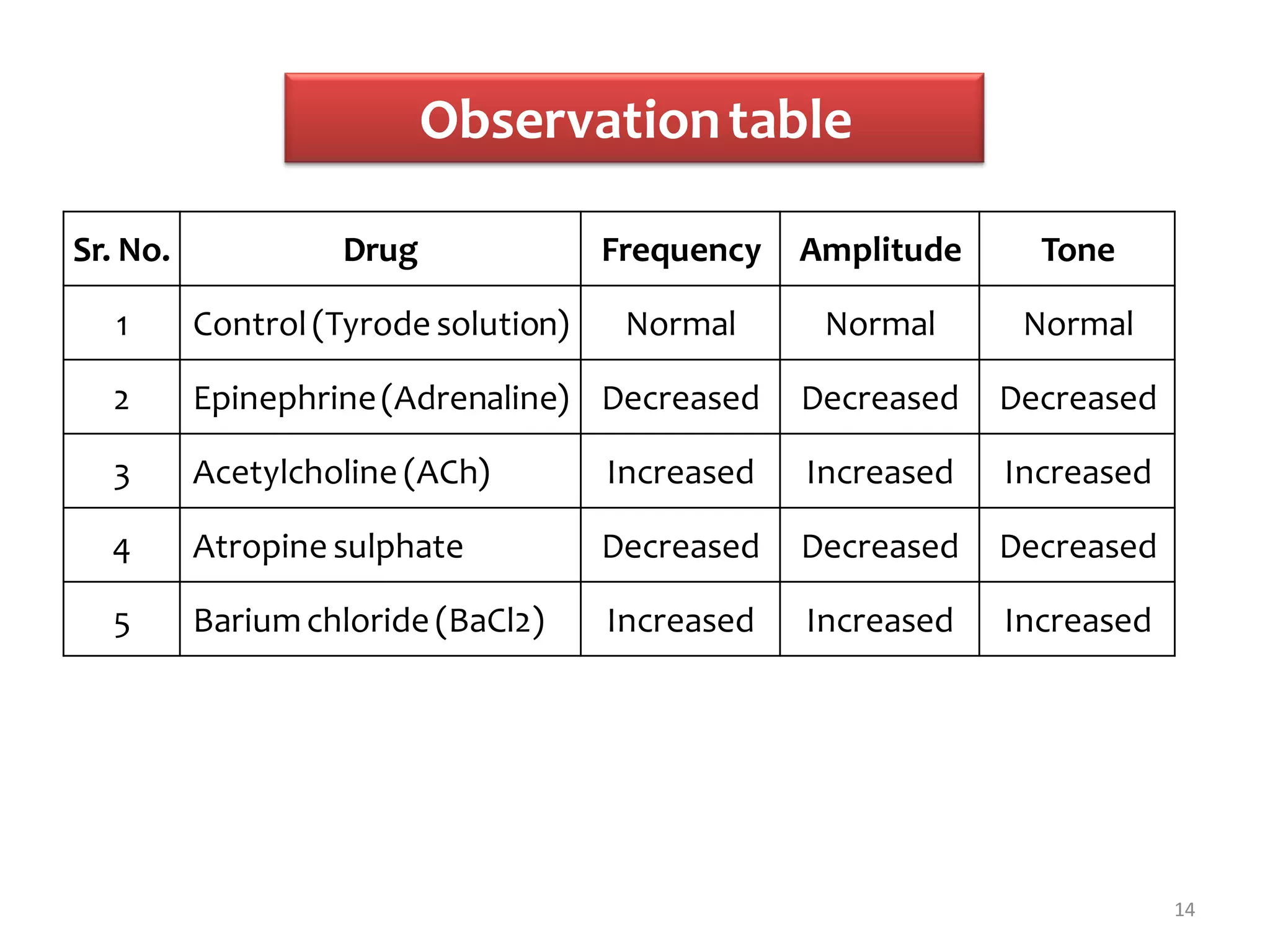 Observation table

| Sr. No. | Drug | Frequency | Amplitude | Tone |
|---|---|---|---|---|
| 1 | Control (Tyrode solution) | Normal | Normal | Normal |
| 2 | Epinephrine (Adrenaline) | Decreased | Decreased | Decreased |
| 3 | Acetylcholine (ACh) | Increased | Increased | Increased |
| 4 | Atropine sulphate | Decreased | Decreased | Decreased |
| 5 | Barium chloride (BaCl2) | Increased | Increased | Increased |

14